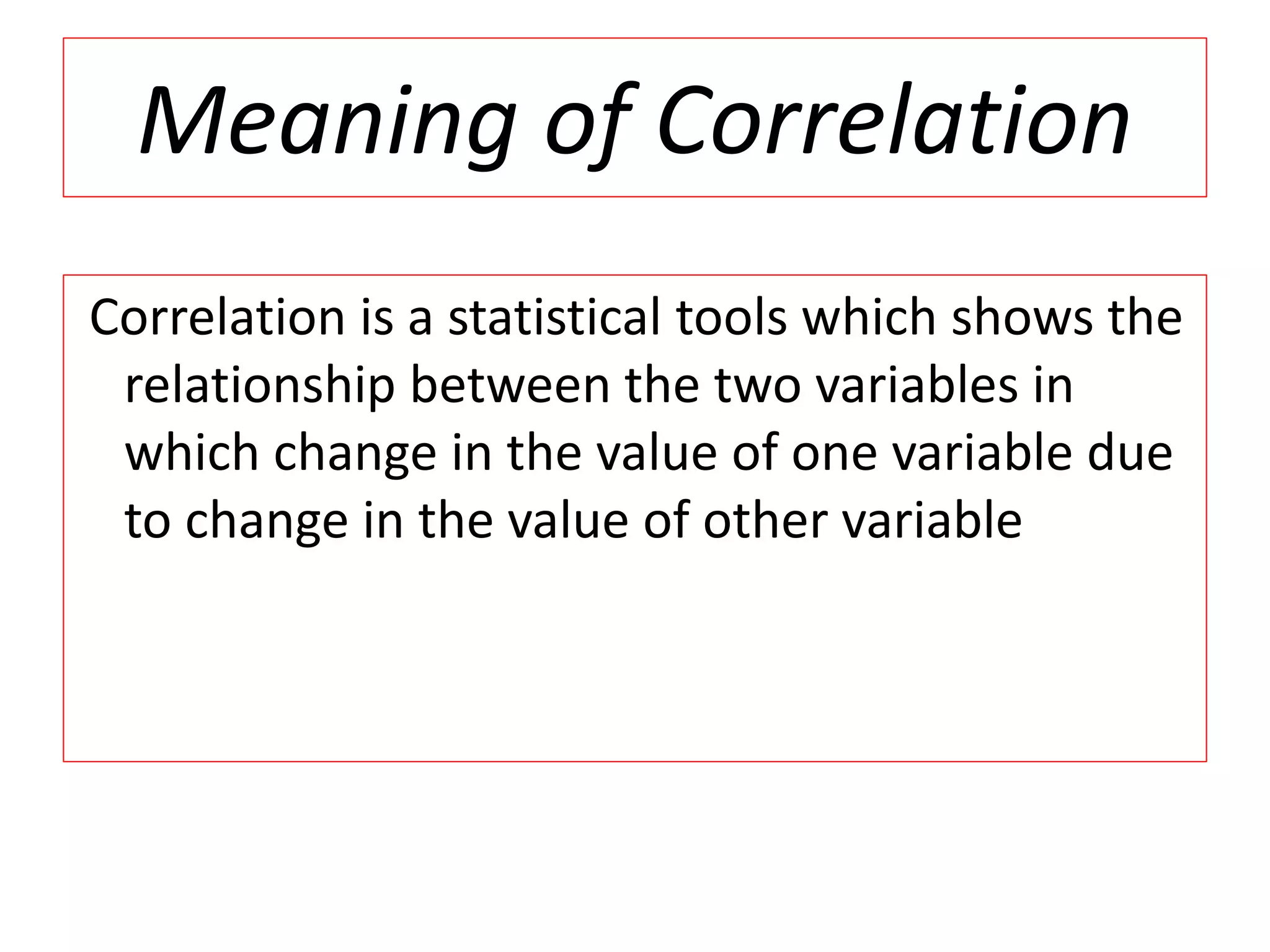 Meaning of Correlation

Correlation is a statistical tools which shows the relationship between the two variables in which change in the value of one variable due to change in the value of other variable